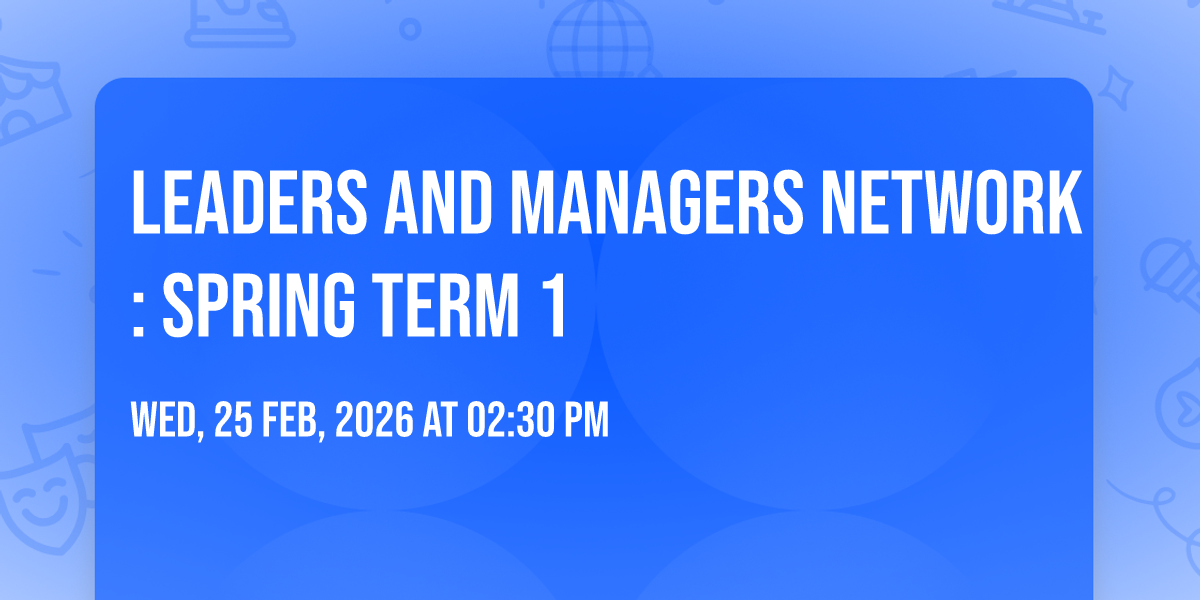 LEADERS AND MANAGERS NETWORK : SPRING TERM 1

WED, 25 FEB, 2026 AT 02:30 PM